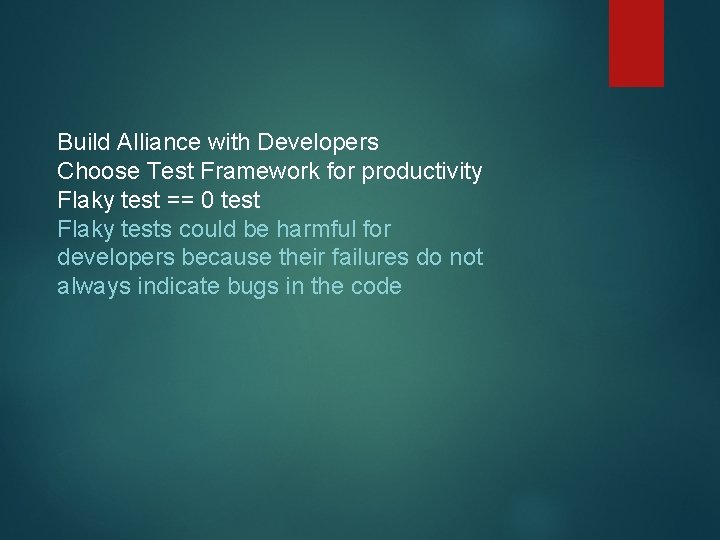 Build Alliance with Developers
Choose Test Framework for productivity
Flaky test == 0 test
Flaky tests could be harmful for developers because their failures do not always indicate bugs in the code